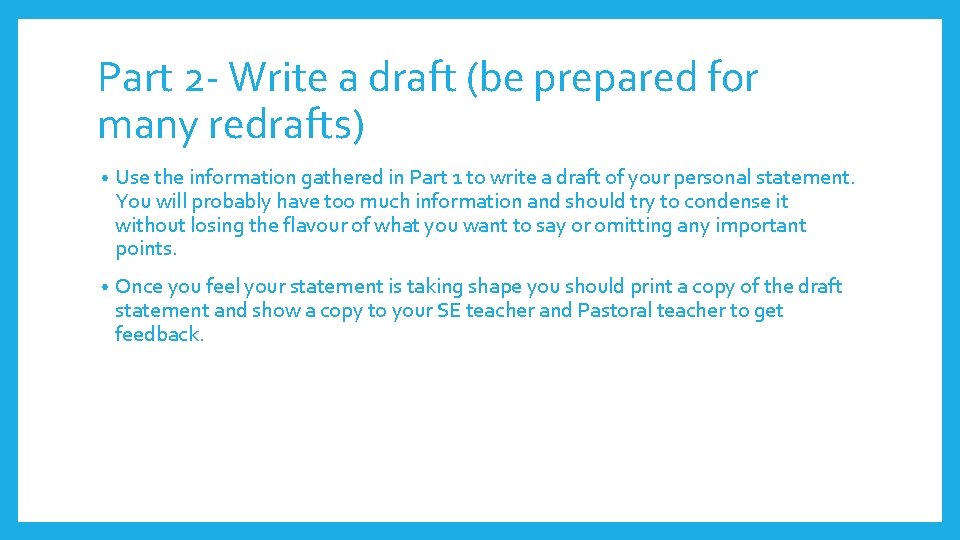 Part 2- Write a draft (be prepared for many redrafts)

• Use the information gathered in Part 1 to write a draft of your personal statement. You will probably have too much information and should try to condense it without losing the flavour of what you want to say or omitting any important points.

• Once you feel your statement is taking shape you should print a copy of the draft statement and show a copy to your SE teacher and Pastoral teacher to get feedback.